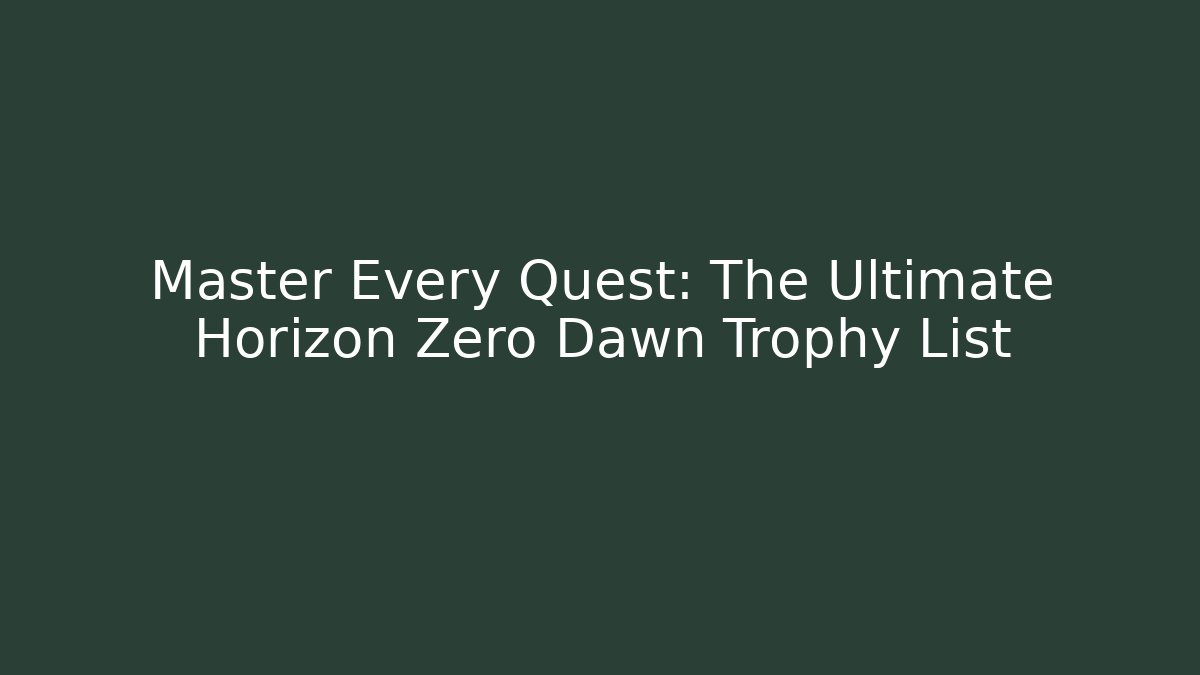 Master Every Quest: The Ultimate Horizon Zero Dawn Trophy List